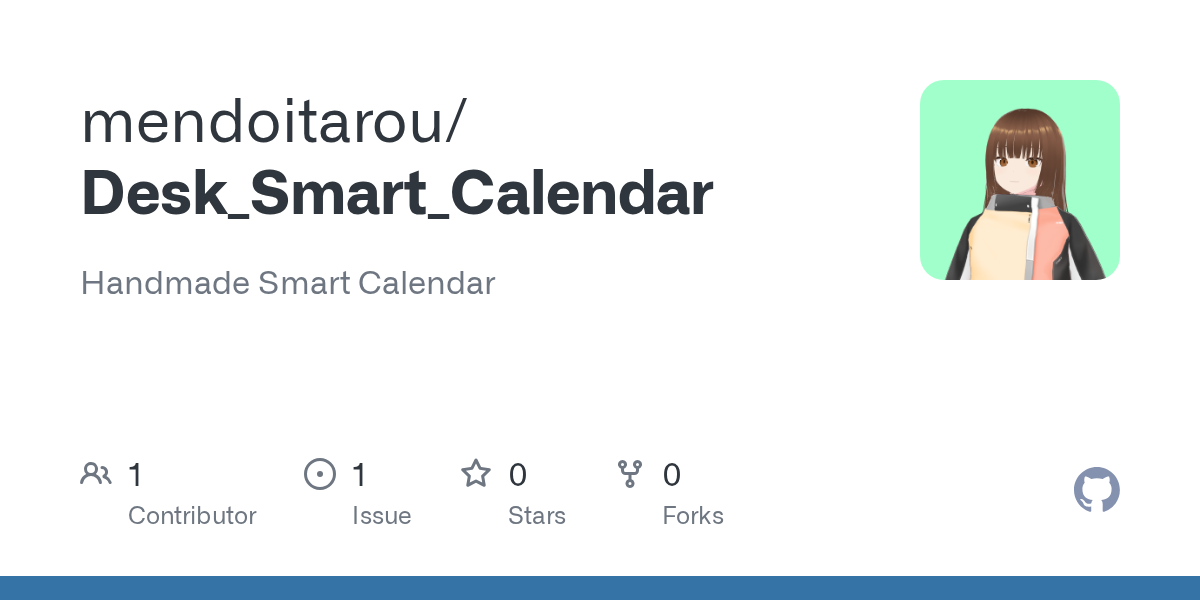 mendoitarou/
Desk_Smart_Calendar

Handmade Smart Calendar

1
Contributor

1
Issue

0
Stars

0
Forks